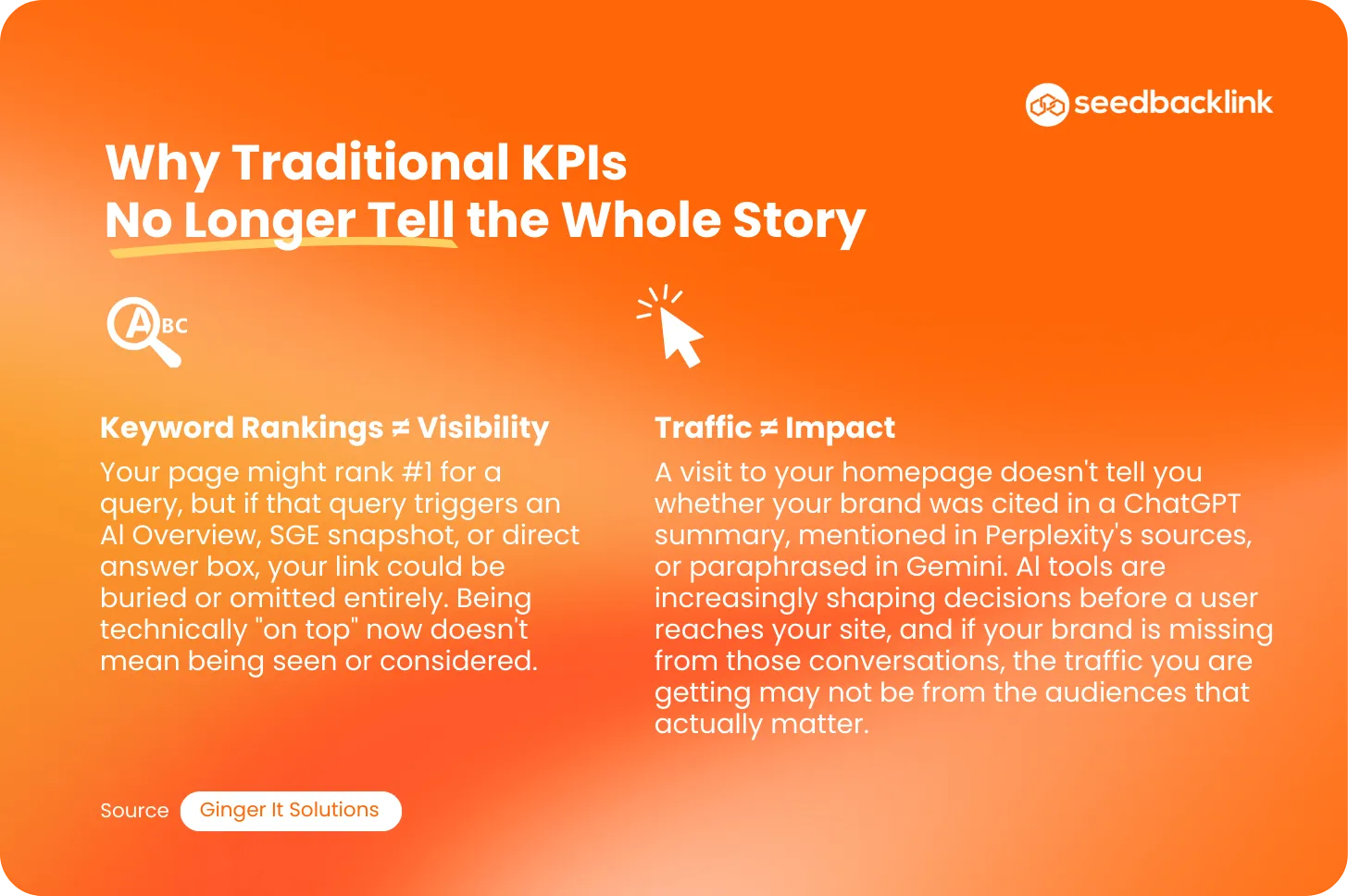 seedbacklink

Why Traditional KPIs
No Longer Tell the Whole Story

ABC

Keyword Rankings ≠ Visibility

Your page might rank #1 for a query, but if that query triggers an AI Overview, SGE snapshot, or direct answer box, your link could be buried or omitted entirely. Being technically "on top" now doesn't mean being seen or considered.

Traffic ≠ Impact

A visit to your homepage doesn't tell you whether your brand was cited in a ChatGPT summary, mentioned in Perplexity's sources, or paraphrased in Gemini. AI tools are increasingly shaping decisions before a user reaches your site, and if your brand is missing from those conversations, the traffic you are getting may not be from the audiences that actually matter.

Source Ginger It Solutions